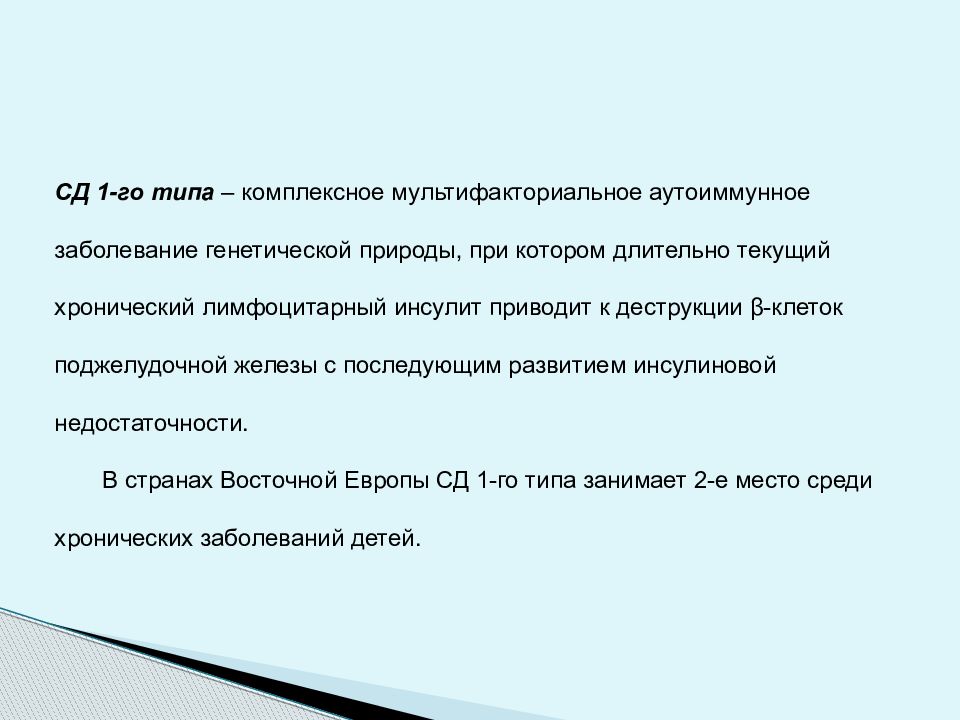 СД 1-го типа – комплексное мультифакториальное аутоиммунное заболевание генетической природы, при котором длительно текущий хронический лимфоцитарный инсулит приводит к деструкции β-клеток поджелудочной железы с последующим развитием инсулиновой недостаточности.

В странах Восточной Европы СД 1-го типа занимает 2-е место среди хронических заболеваний детей.